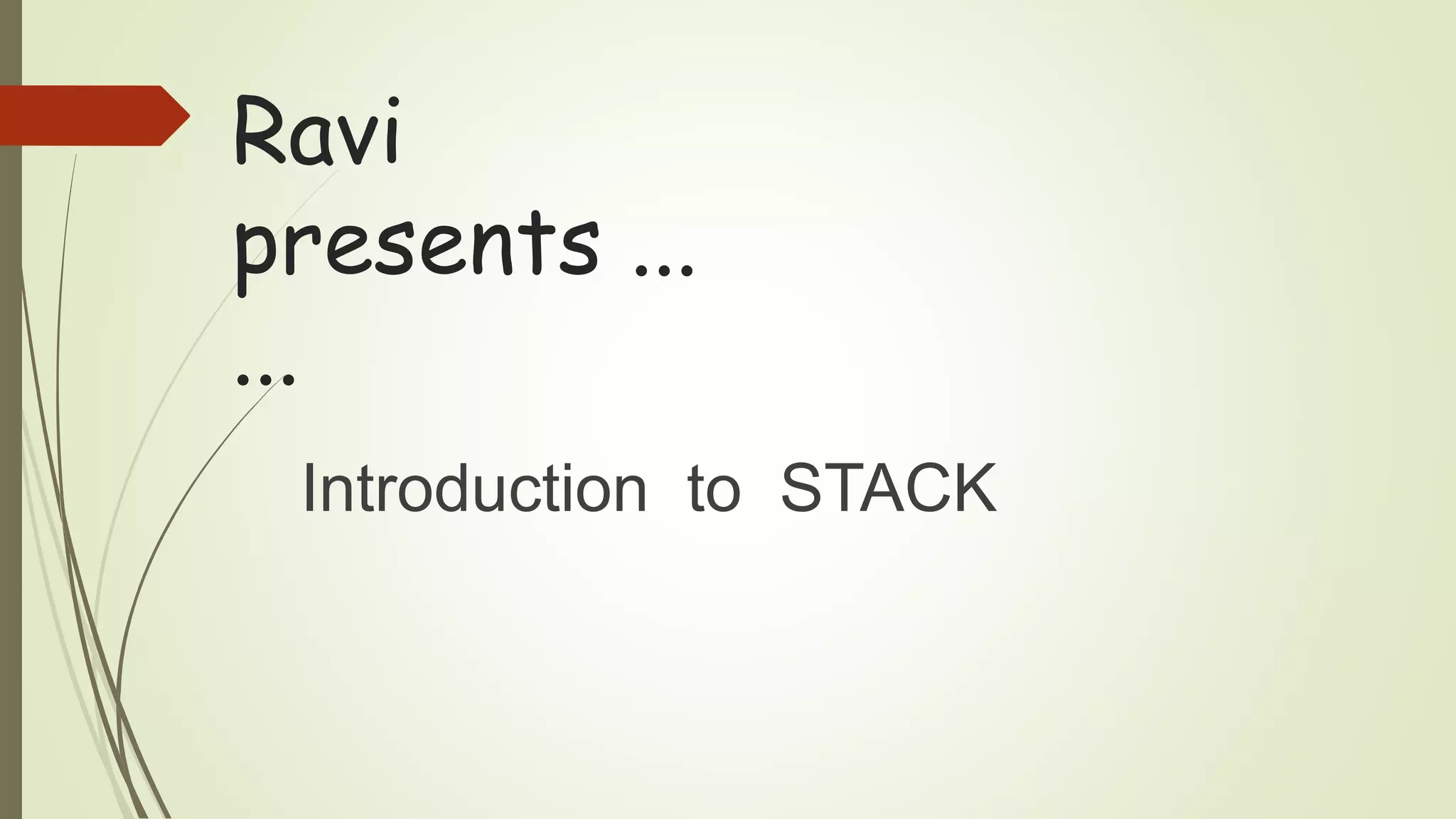 Ravi presents … …

Introduction to STACK